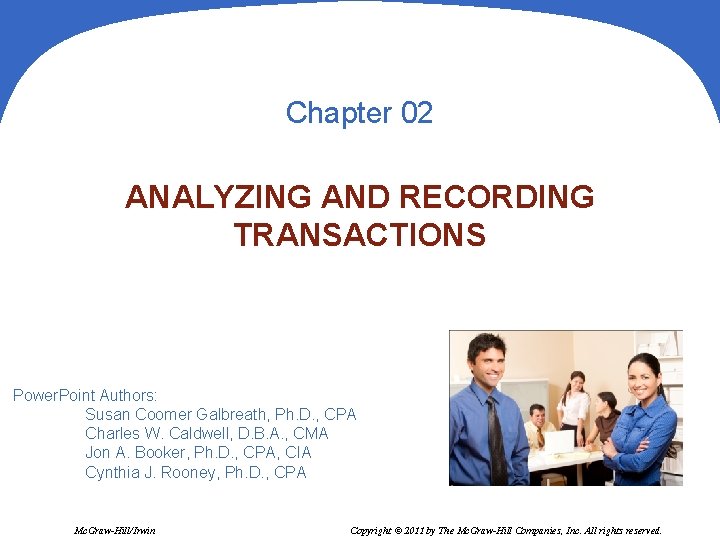 Chapter 02

ANALYZING AND RECORDING TRANSACTIONS

PowerPoint Authors:
Susan Coomer Galbreath, Ph.D., CPA
Charles W. Caldwell, D.B.A., CMA
Jon A. Booker, Ph.D., CPA, CIA
Cynthia J. Rooney, Ph.D., CPA

McGraw-Hill/Irwin

Copyright © 2011 by The McGraw-Hill Companies, Inc. All rights reserved.